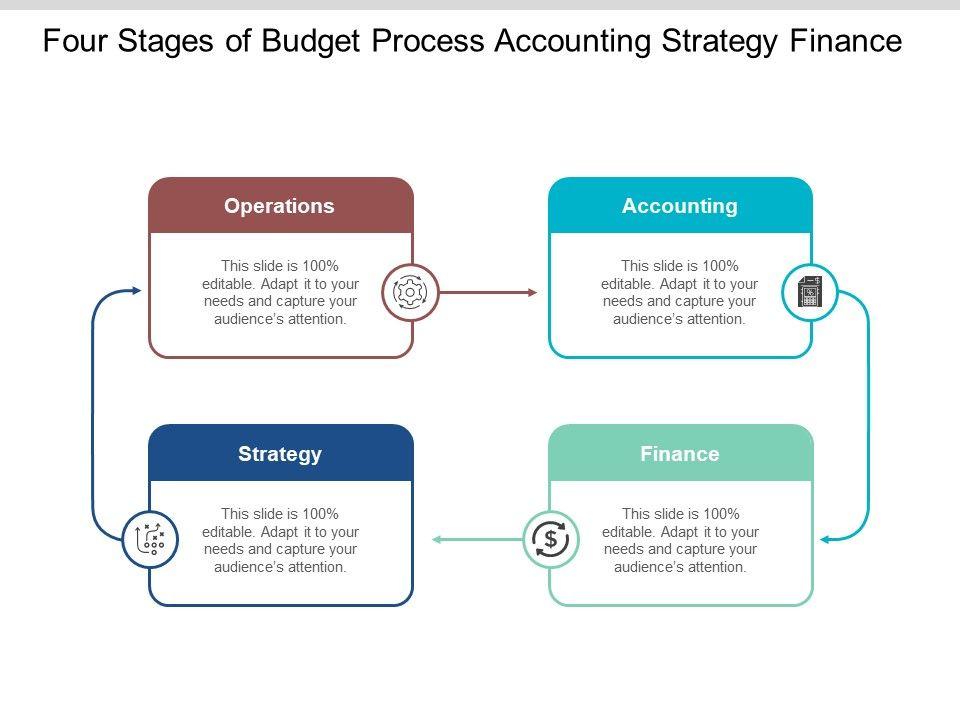 Four Stages of Budget Process Accounting Strategy Finance

Operations

This slide is 100% editable. Adapt it to your needs and capture your audience's attention.

Accounting

This slide is 100% editable. Adapt it to your needs and capture your audience's attention.

Strategy

This slide is 100% editable. Adapt it to your needs and capture your audience's attention.

Finance

This slide is 100% editable. Adapt it to your needs and capture your audience's attention.